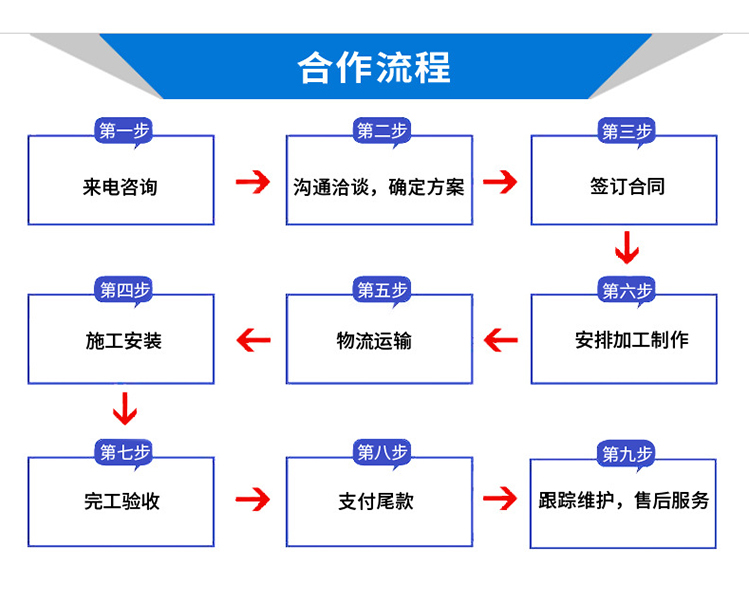 合作流程

第一步
来电咨询

第二步
沟通洽谈，确定方案

第三步
签订合同

第四步
施工安装

第五步
物流运输

第六步
安排加工制作

第七步
完工验收

第八步
支付尾款

第九步
跟踪维护，售后服务